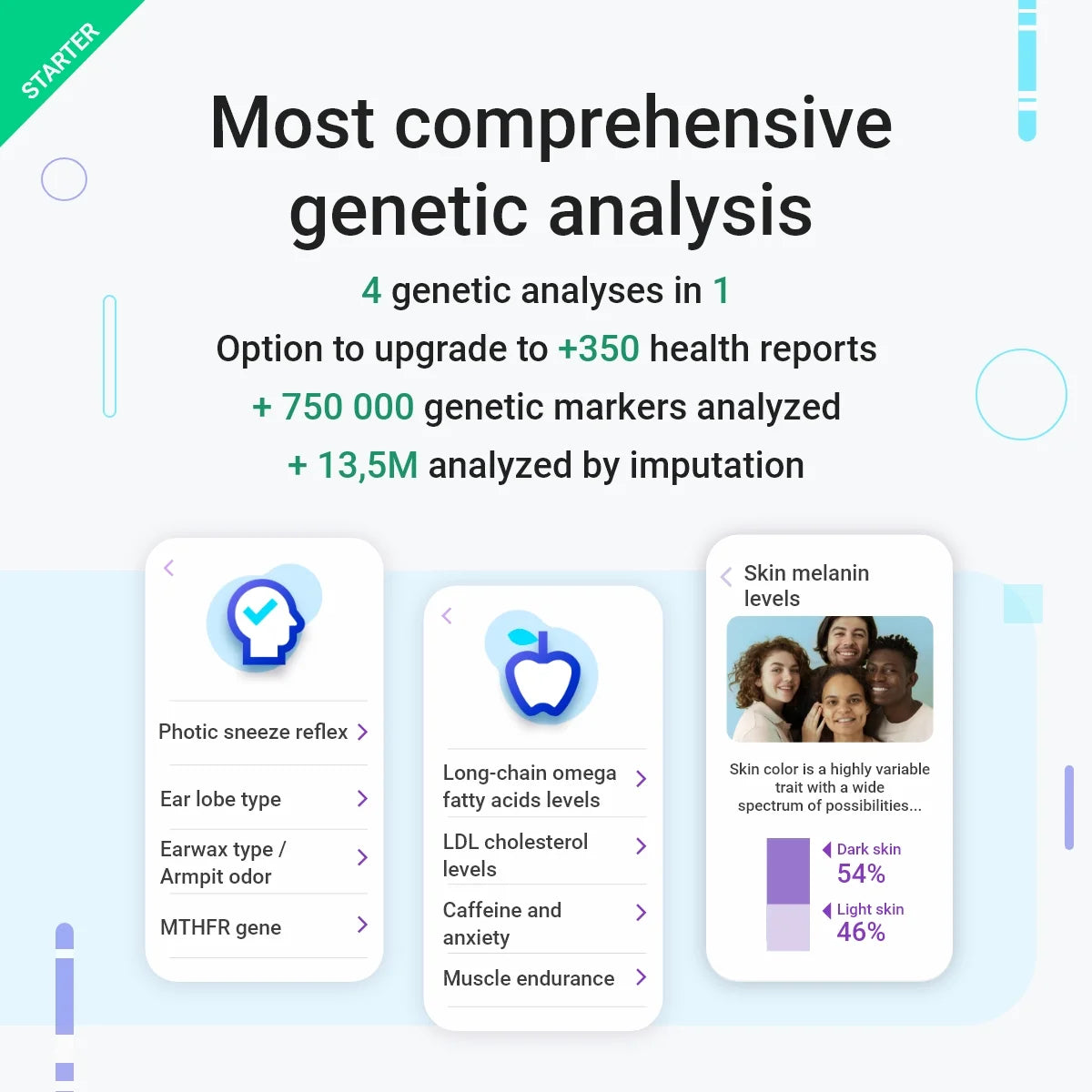 STARTER

Most comprehensive genetic analysis

4 genetic analyses in 1
Option to upgrade to +350 health reports
+ 750 000 genetic markers analyzed
+ 13,5M analyzed by imputation

Photic sneeze reflex
Ear lobe type
Earwax type / Armpit odor
MTHFR gene

Long-chain omega fatty acids levels
LDL cholesterol levels
Caffeine and anxiety
Muscle endurance

Skin melanin levels
Skin color is a highly variable trait with a wide spectrum of possibilities...
Dark skin
54%
Light skin
46%